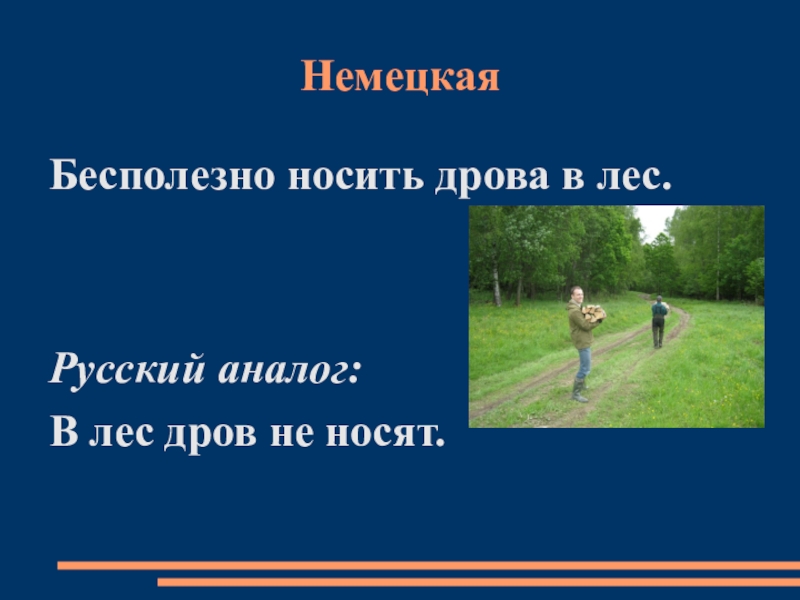 Немецкая

Бесполезно носить дрова в лес.

Русский аналог:
В лес дров не носят.